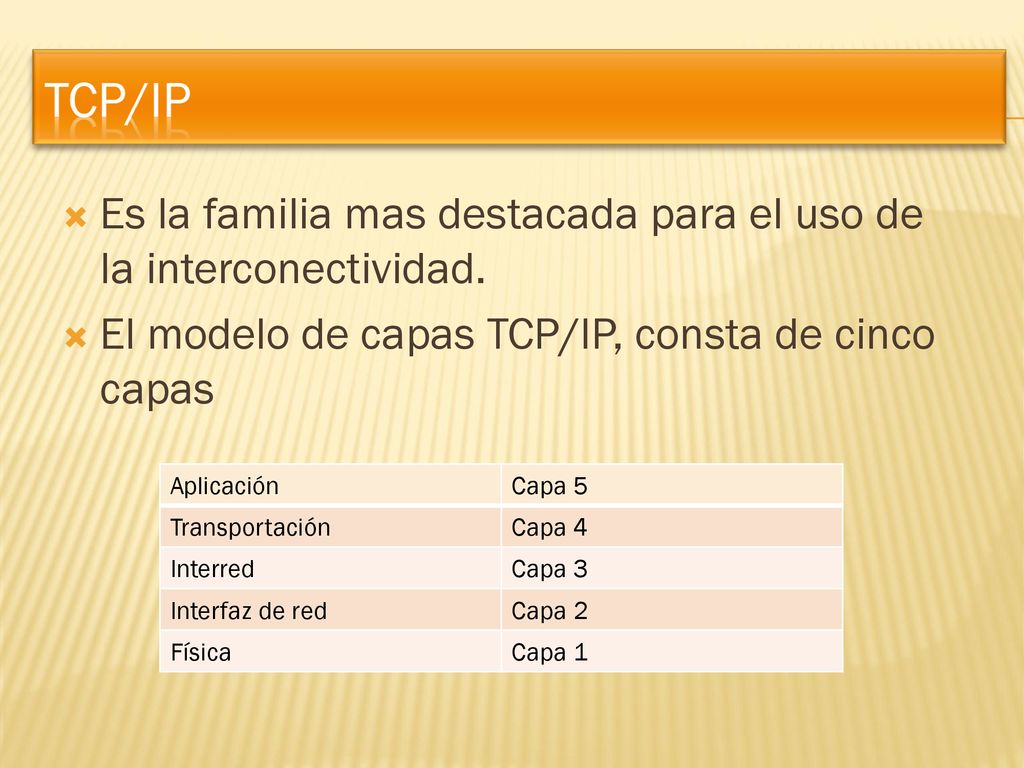 TCP/IP

Es la familia mas destacada para el uso de la interconectividad.

El modelo de capas TCP/IP, consta de cinco capas

| Aplicación | Capa 5 |
|---|---|
| Transportación | Capa 4 |
| Interred | Capa 3 |
| Interfaz de red | Capa 2 |
| Física | Capa 1 |